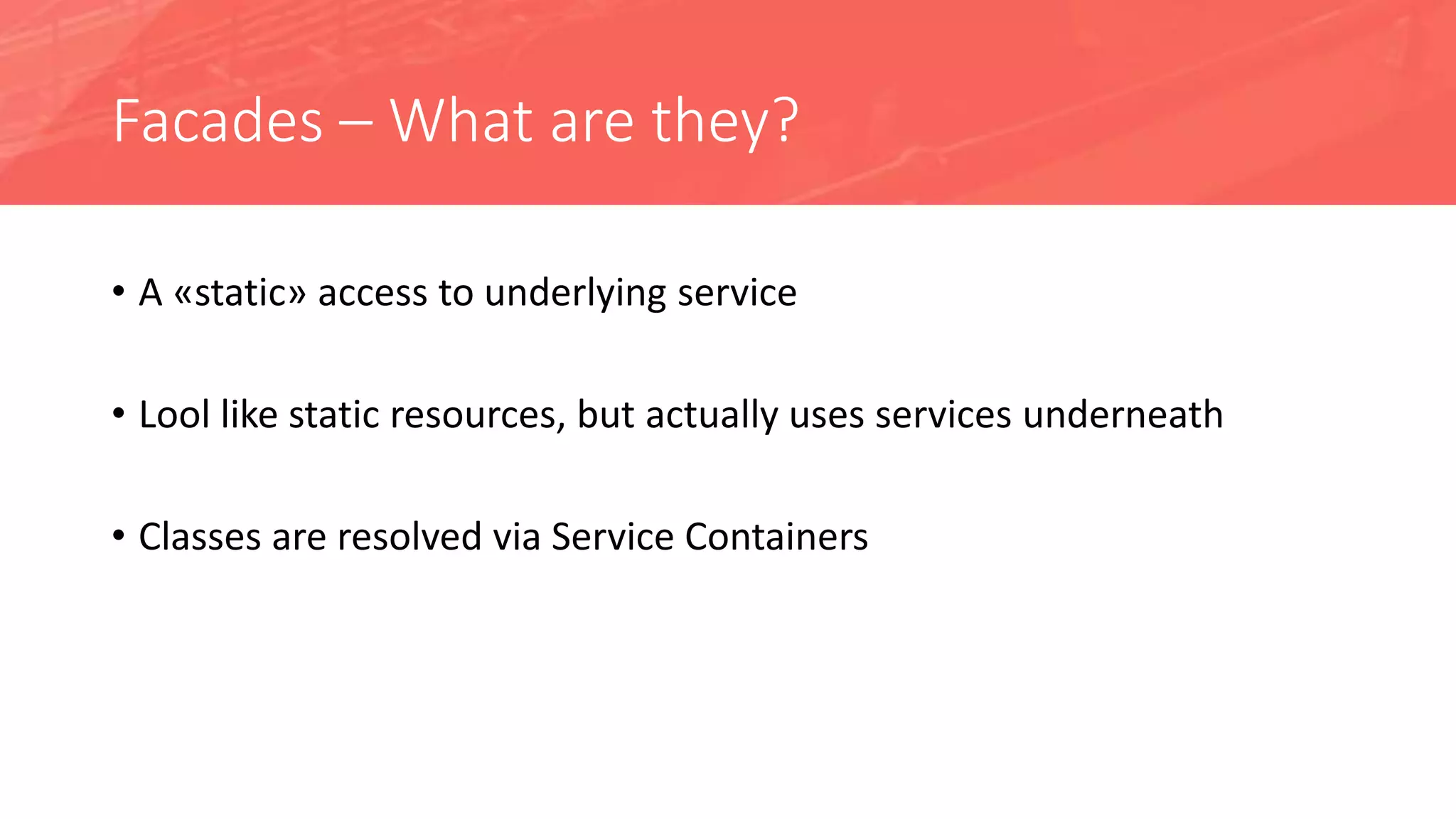 Facades – What are they?

• A «static» access to underlying service

• Lool like static resources, but actually uses services underneath

• Classes are resolved via Service Containers